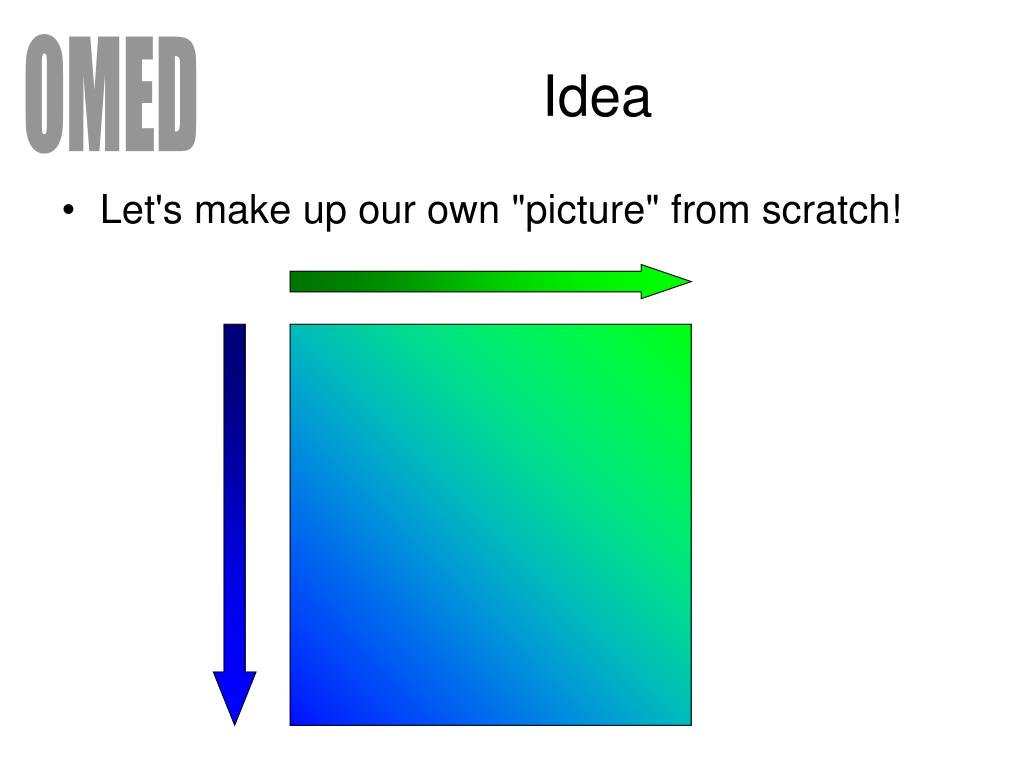 OMED

Idea

• Let's make up our own "picture" from scratch!